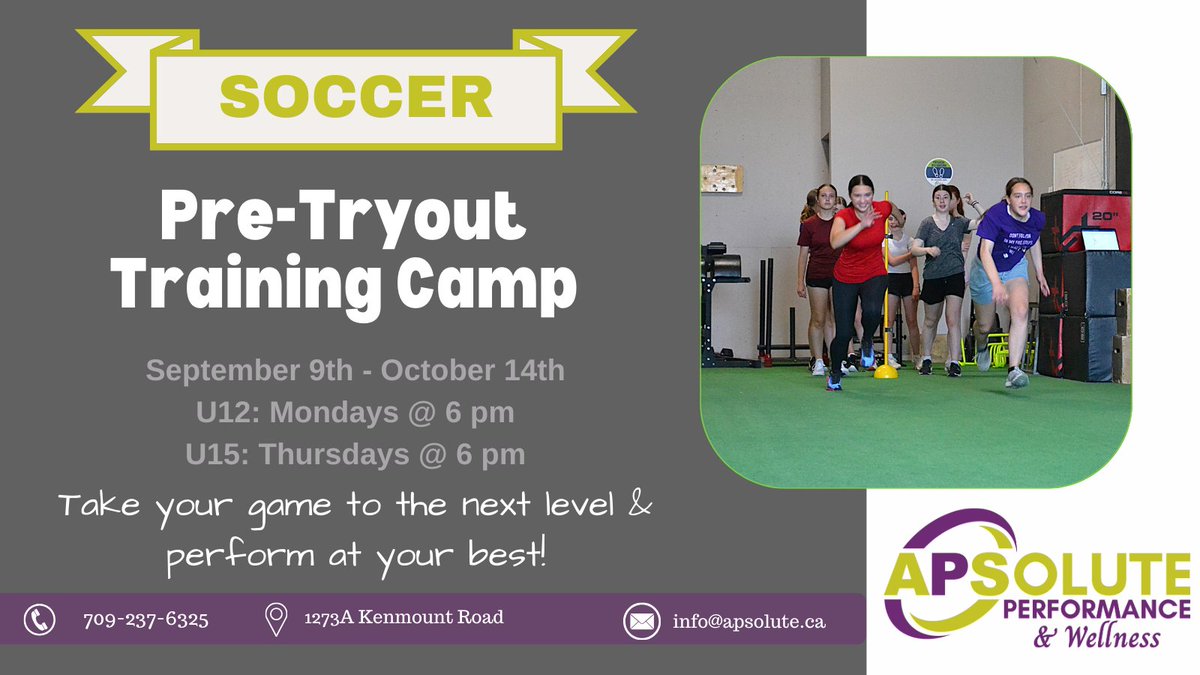 SOCCER

Pre-Tryout Training Camp

September 9th - October 14th
U12: Mondays @ 6 pm
U15: Thursdays @ 6 pm

Take your game to the next level & perform at your best!

709-237-6325 1273A Kenmount Road info@apsolute.ca

20"

APSOLUTE PERFORMANCE & Wellness